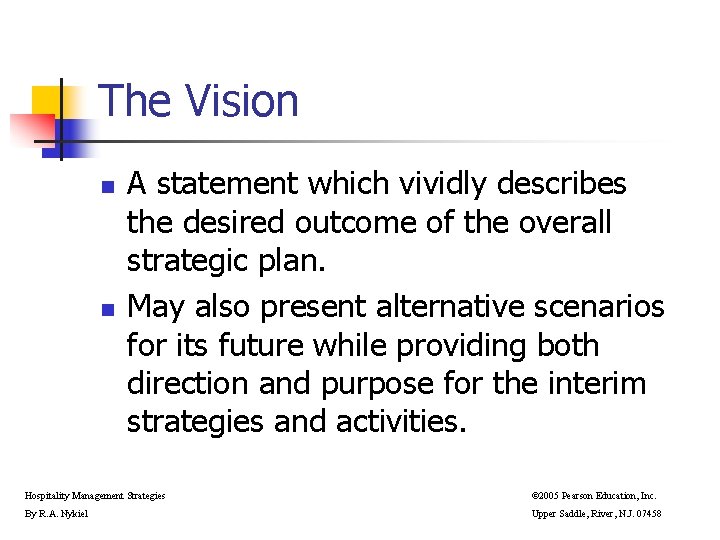 The Vision

- A statement which vividly describes the desired outcome of the overall strategic plan.
- May also present alternative scenarios for its future while providing both direction and purpose for the interim strategies and activities.

Hospitality Management Strategies
By R.A. Nykiel

©2005 Pearson Education, Inc.
Upper Saddle, River, N.J. 07458